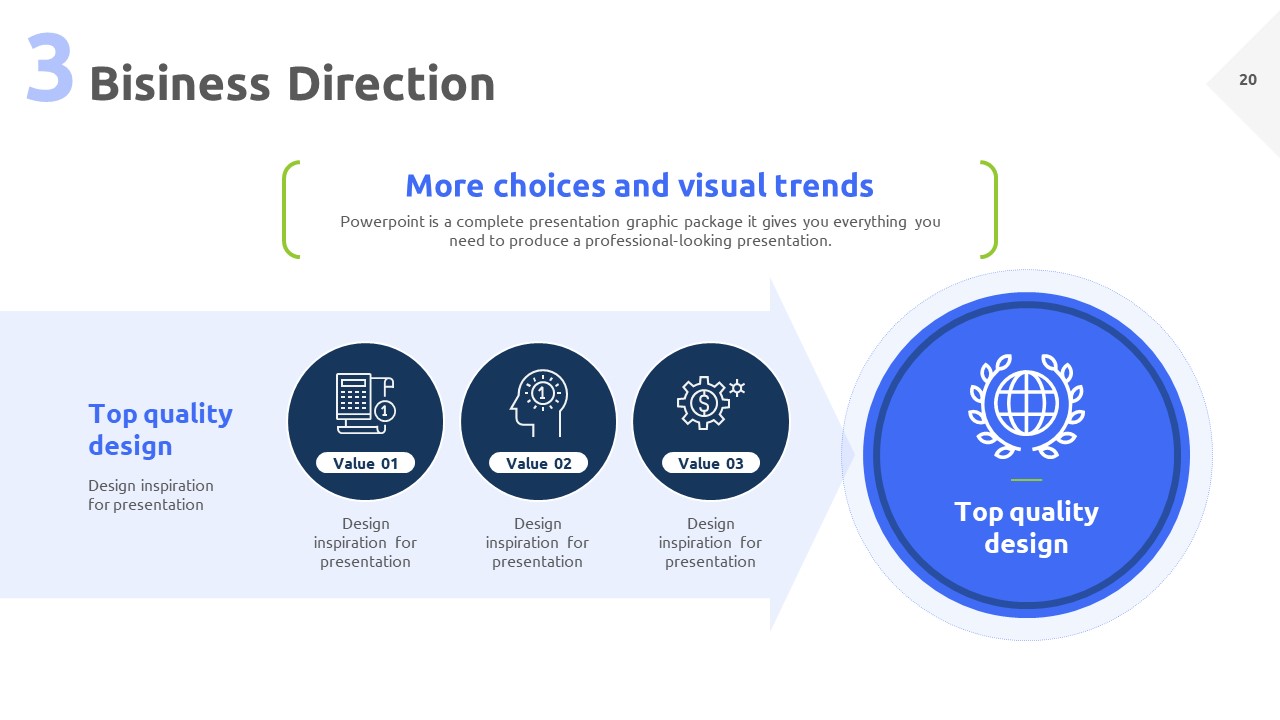 3 Bisiness Direction

20

More choices and visual trends

Powerpoint is a complete presentation graphic package it gives you everything you need to produce a professional-looking presentation.

Top quality design

Design inspiration for presentation

Value 01

Design inspiration for presentation

Value 02

Design inspiration for presentation

Value 03

Design inspiration for presentation

Top quality design